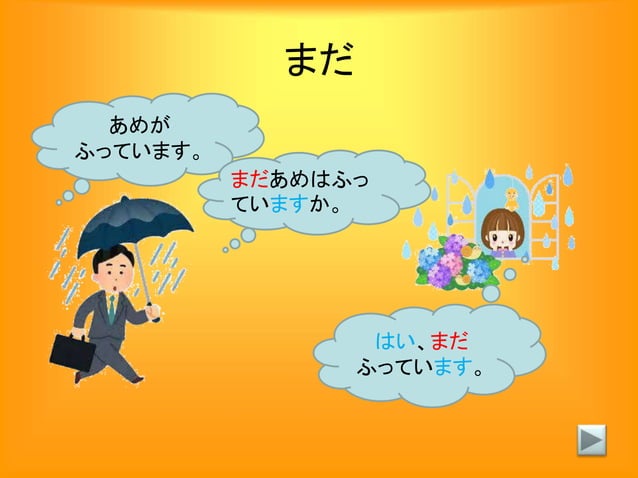 まだ

あめが
ふっています。

まだあめはふっていますか。

はい、まだ
ふっています。